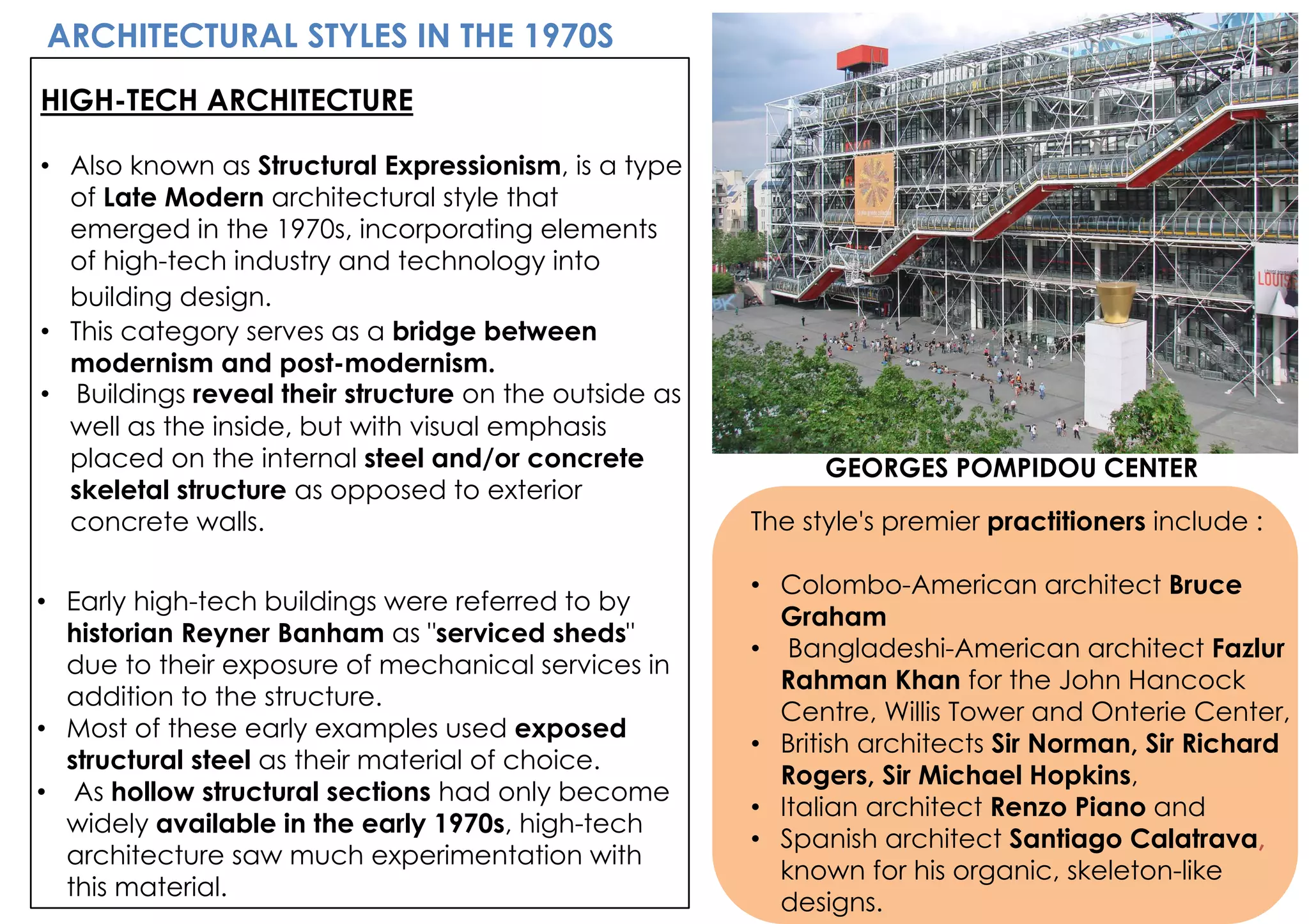 ARCHITECTURAL STYLES IN THE 1970S

HIGH-TECH ARCHITECTURE

• Also known as Structural Expressionism, is a type of Late Modern architectural style that emerged in the 1970s, incorporating elements of high-tech industry and technology into building design.
• This category serves as a bridge between modernism and post-modernism.
• Buildings reveal their structure on the outside as well as the inside, but with visual emphasis placed on the internal steel and/or concrete skeletal structure as opposed to exterior concrete walls.

• Early high-tech buildings were referred to by historian Reyner Banham as "serviced sheds" due to their exposure of mechanical services in addition to the structure.
• Most of these early examples used exposed structural steel as their material of choice.
• As hollow structural sections had only become widely available in the early 1970s, high-tech architecture saw much experimentation with this material.

LOUIS

GEORGES POMPIDOU CENTER

The style's premier practitioners include :

• Colombo-American architect Bruce Graham
• Bangladeshi-American architect Fazlur Rahman Khan for the John Hancock Centre, Willis Tower and Onterie Center,
• British architects Sir Norman, Sir Richard Rogers, Sir Michael Hopkins,
• Italian architect Renzo Piano and
• Spanish architect Santiago Calatrava, known for his organic, skeleton-like designs.